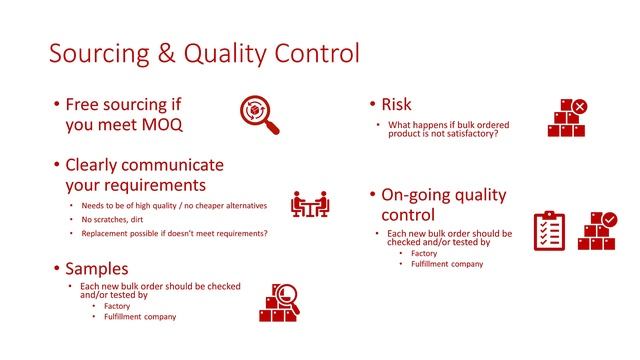 Sourcing & Quality Control

• Free sourcing if you meet MOQ

• Clearly communicate your requirements
  • Needs to be of high quality / no cheaper alternatives
  • No scratches, dirt
  • Replacement possible if doesn't meet requirements?

• Samples
  • Each new bulk order should be checked and/or tested by
    • Factory
    • Fulfillment company

• Risk
  • What happens if bulk ordered product is not satisfactory?

• On-going quality control
  • Each new bulk order should be checked and/or tested by
    • Factory
    • Fulfillment company